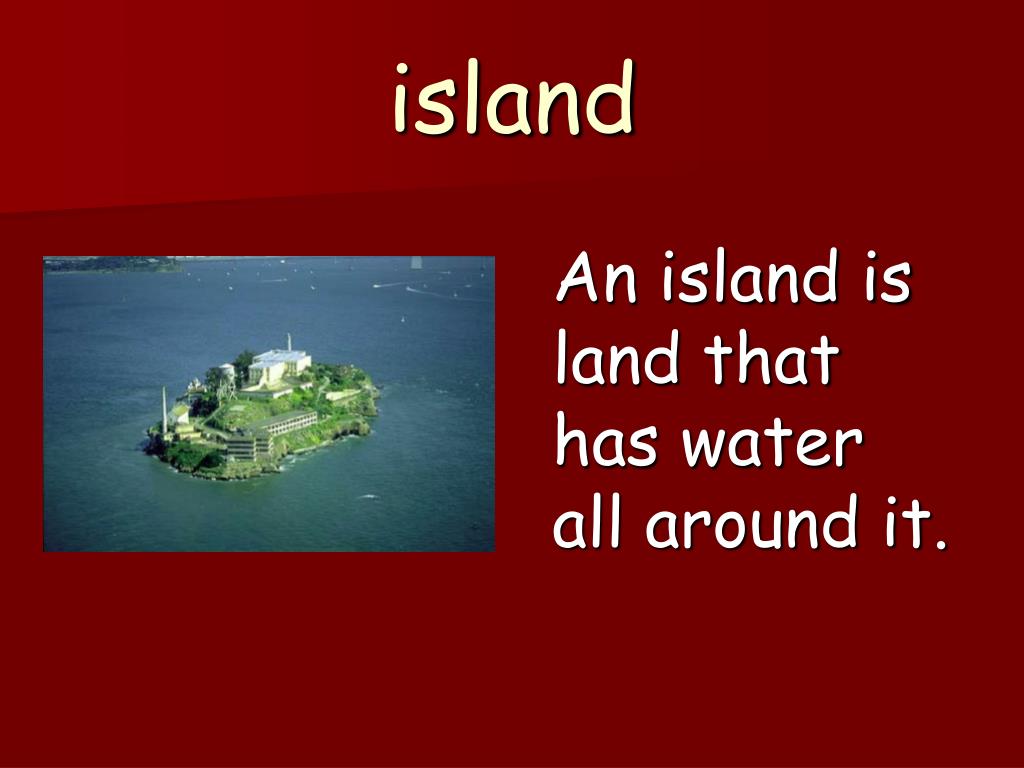 island

An island is land that has water all around it.